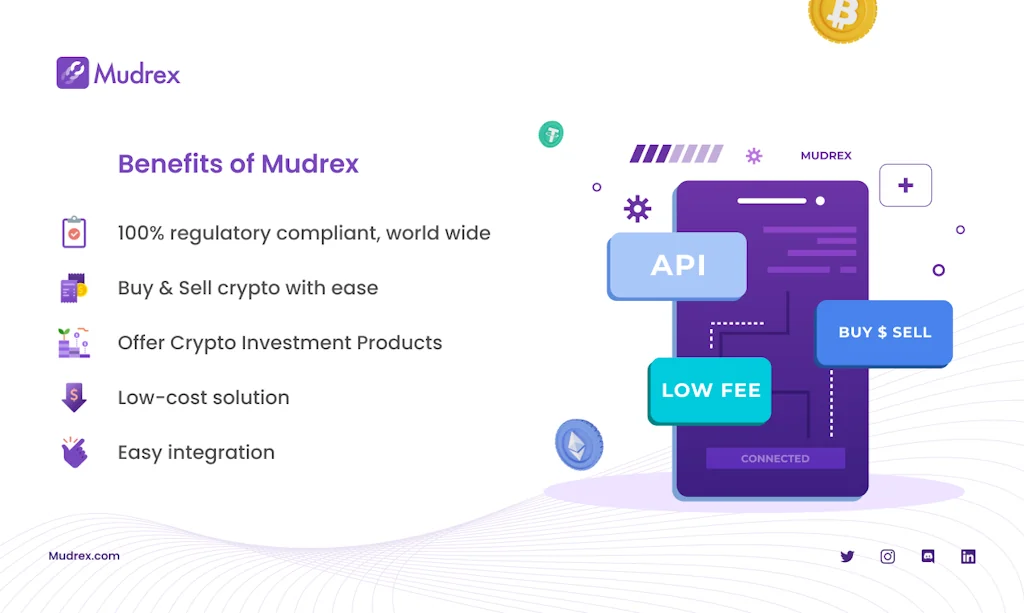 Mudrex

Benefits of Mudrex

100% regulatory compliant, world wide

Buy & Sell crypto with ease

Offer Crypto Investment Products

Low-cost solution

Easy integration

MUDREX

API

BUY $ SELL

LOW FEE

CONNECTED

Mudrex.com